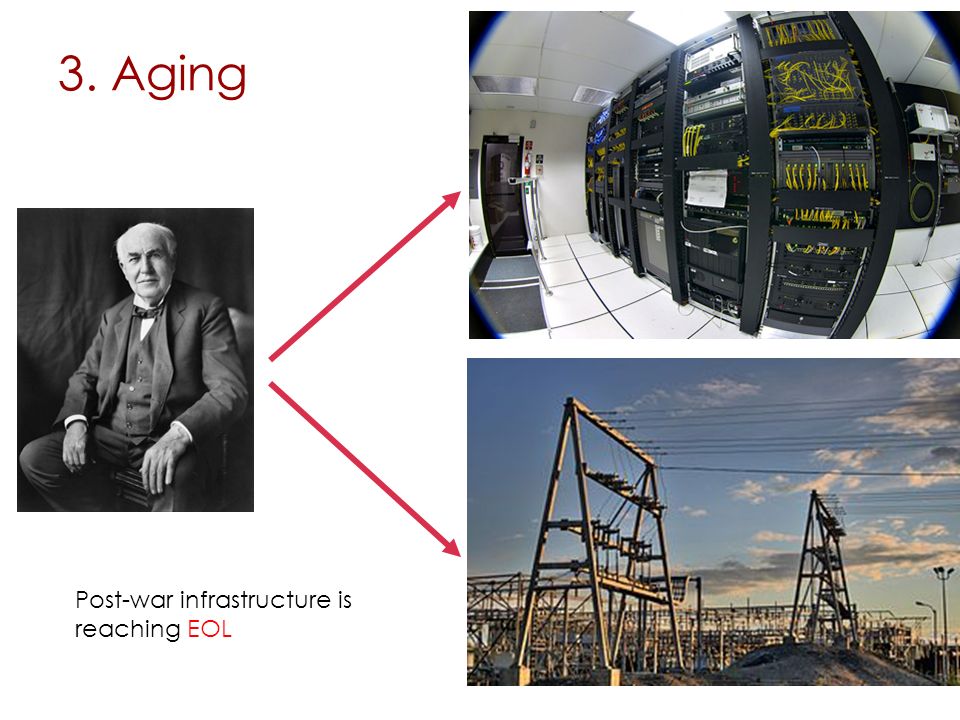 3. Aging

Post-war infrastructure is reaching EOL